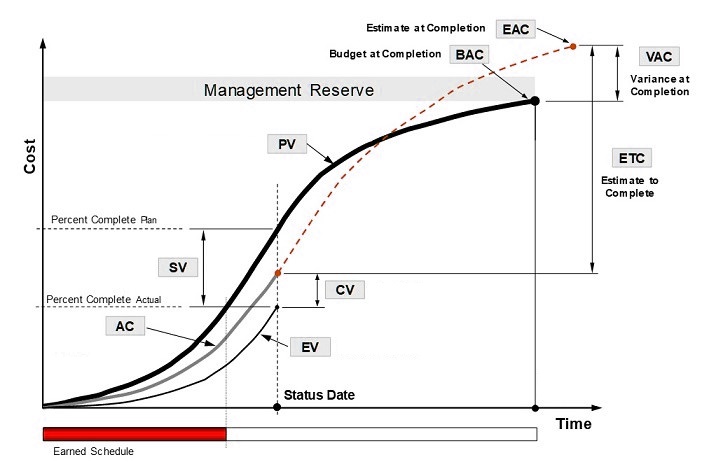 Estimate at Completion EAC

Budget at Completion BAC

VAC

Variance at Completion

Management Reserve

Cost

PV

ETC

Estimate to Complete

Percent Complete Plan

SV

CV

Percent Complete Actual

AC

EV

Status Date

Time

Earned Schedule